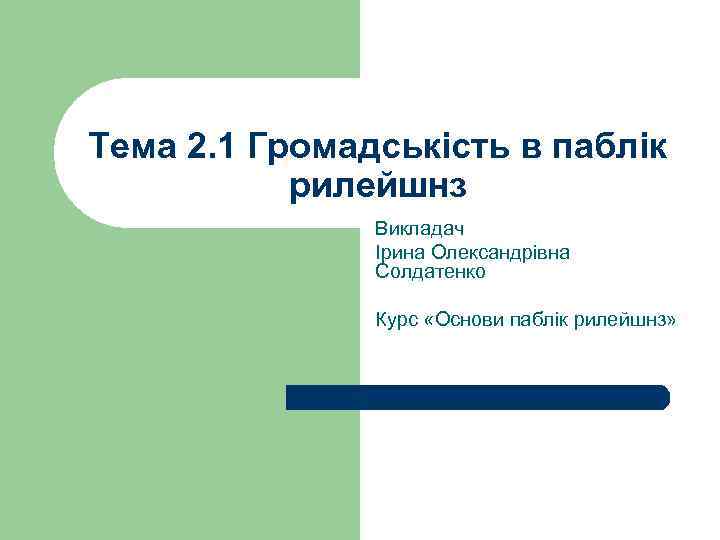 Тема 2.1 Громадськість в паблік рилейшнз

Викладач
Ірина Олександрівна Солдатенко

Курс «Основи паблік рилейшнз»